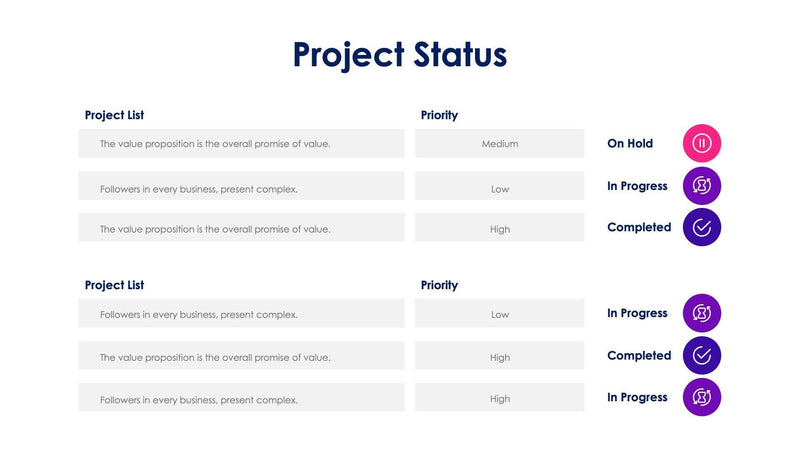 Project Status

| Project List | Priority | |
|---|---|---|
| The value proposition is the overall promise of value. | Medium | On Hold |
| Followers in every business, present complex. | Low | In Progress |
| The value proposition is the overall promise of value. | High | Completed |

| Project List | Priority | |
|---|---|---|
| Followers in every business, present complex. | Low | In Progress |
| The value proposition is the overall promise of value. | High | Completed |
| Followers in every business, present complex. | High | In Progress |